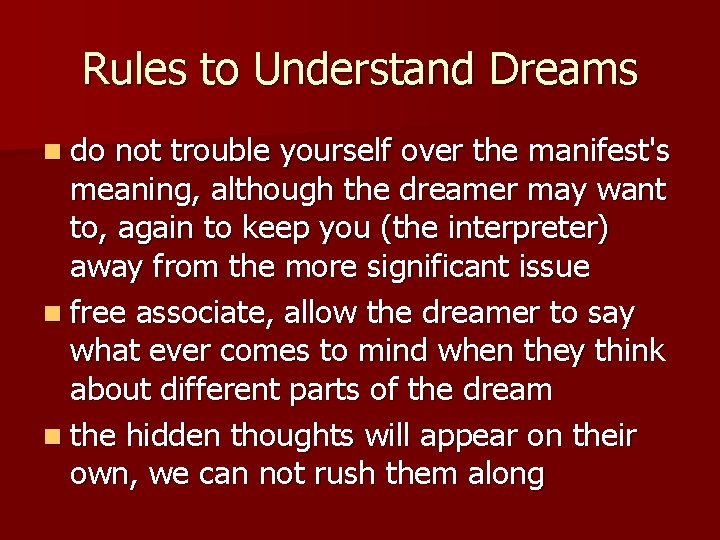 Rules to Understand Dreams

- do not trouble yourself over the manifest's meaning, although the dreamer may want to, again to keep you (the interpreter) away from the more significant issue
- free associate, allow the dreamer to say what ever comes to mind when they think about different parts of the dream
- the hidden thoughts will appear on their own, we can not rush them along